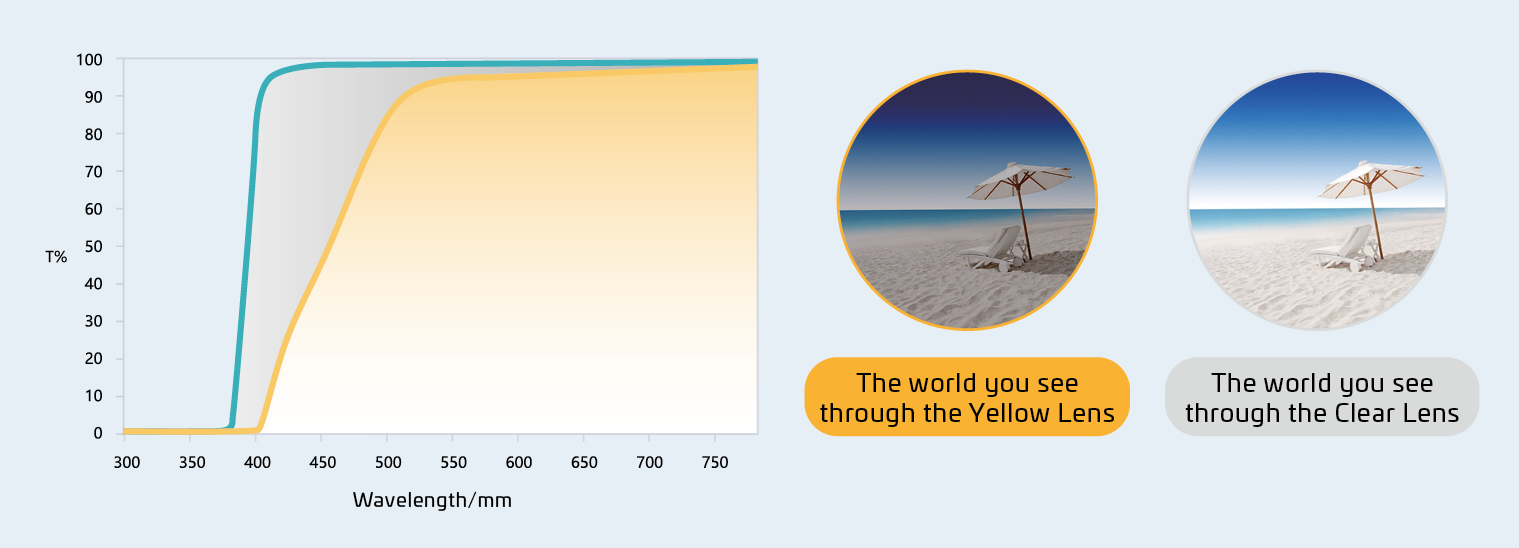 100
90
80
70
60
50
40
30
20
10
0

T%

300 350 400 450 500 550 600 650 700 750

Wavelength/mm

The world you see through the Yellow Lens

The world you see through the Clear Lens